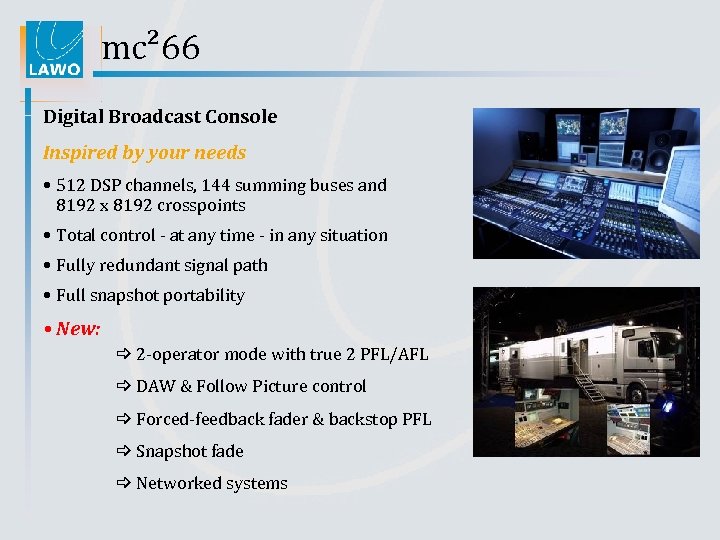 LAWO

mc²66

Digital Broadcast Console

Inspired by your needs

• 512 DSP channels, 144 summing buses and 8192 x 8192 crosspoints

• Total control - at any time - in any situation

• Fully redundant signal path

• Full snapshot portability

• New:

⇨ 2-operator mode with true 2 PFL/AFL

⇨ DAW & Follow Picture control

⇨ Forced-feedback fader & backstop PFL

⇨ Snapshot fade

⇨ Networked systems